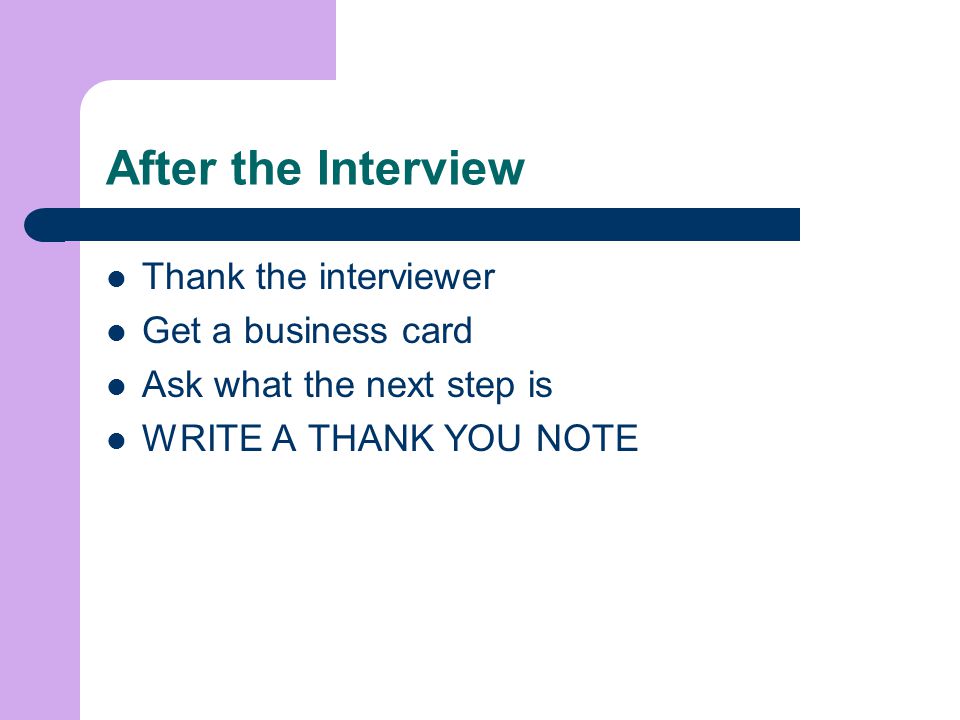 After the Interview

- Thank the interviewer
- Get a business card
- Ask what the next step is
- WRITE A THANK YOU NOTE